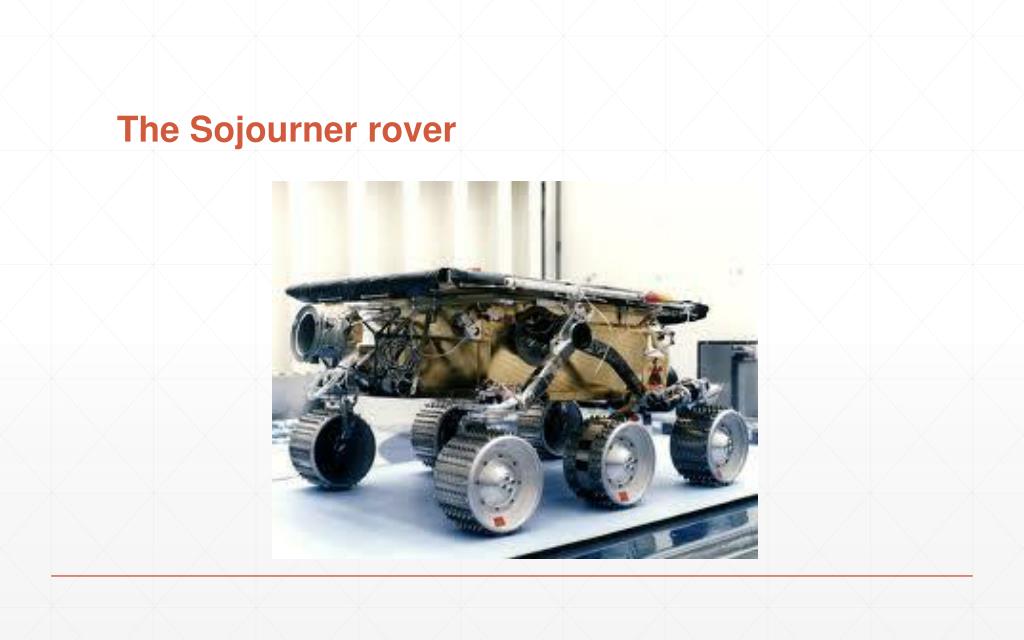 The Sojourner rover